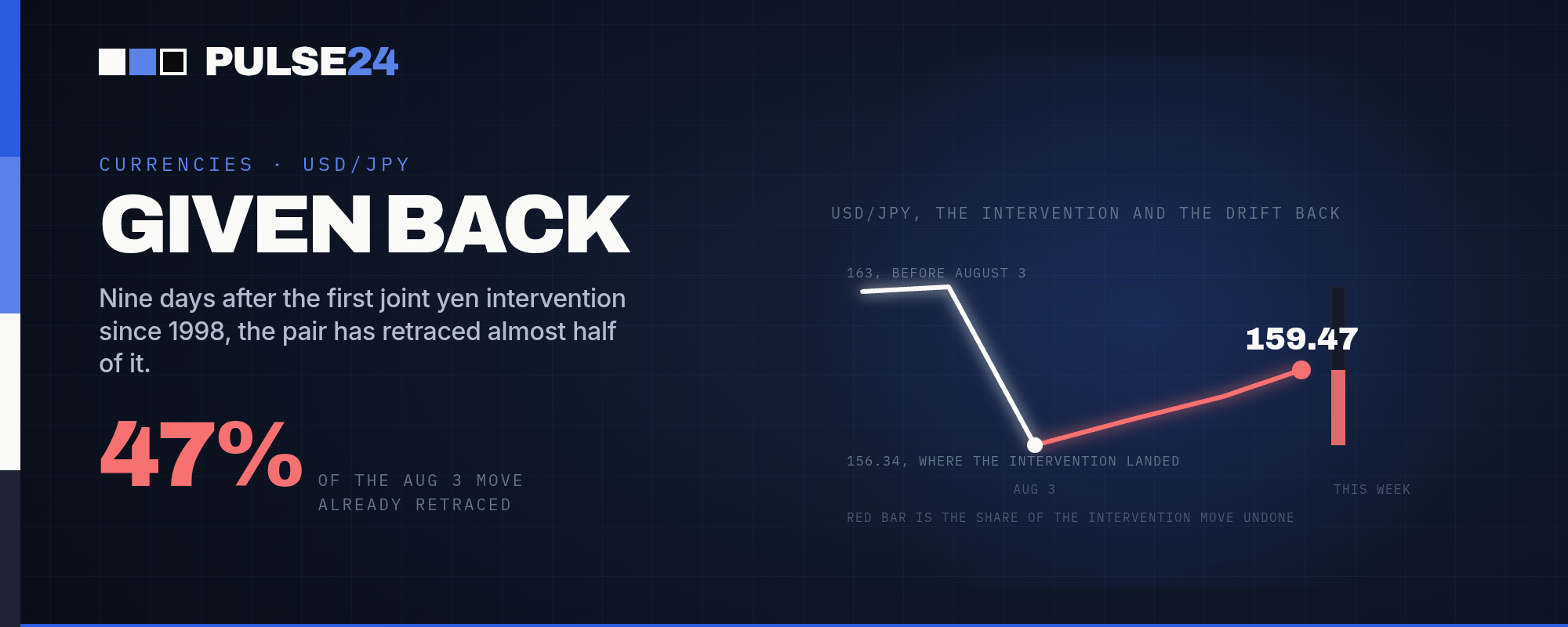 PULSE24

CURRENCIES · USD/JPY

GIVEN BACK

Nine days after the first joint yen intervention since 1998, the pair has retraced almost half of it.

47%

OF THE AUG 3 MOVE ALREADY RETRACED

USD/JPY, THE INTERVENTION AND THE DRIFT BACK

163, BEFORE AUGUST 3

159.47

156.34, WHERE THE INTERVENTION LANDED

AUG 3

THIS WEEK

RED BAR IS THE SHARE OF THE INTERVENTION MOVE UNDONE